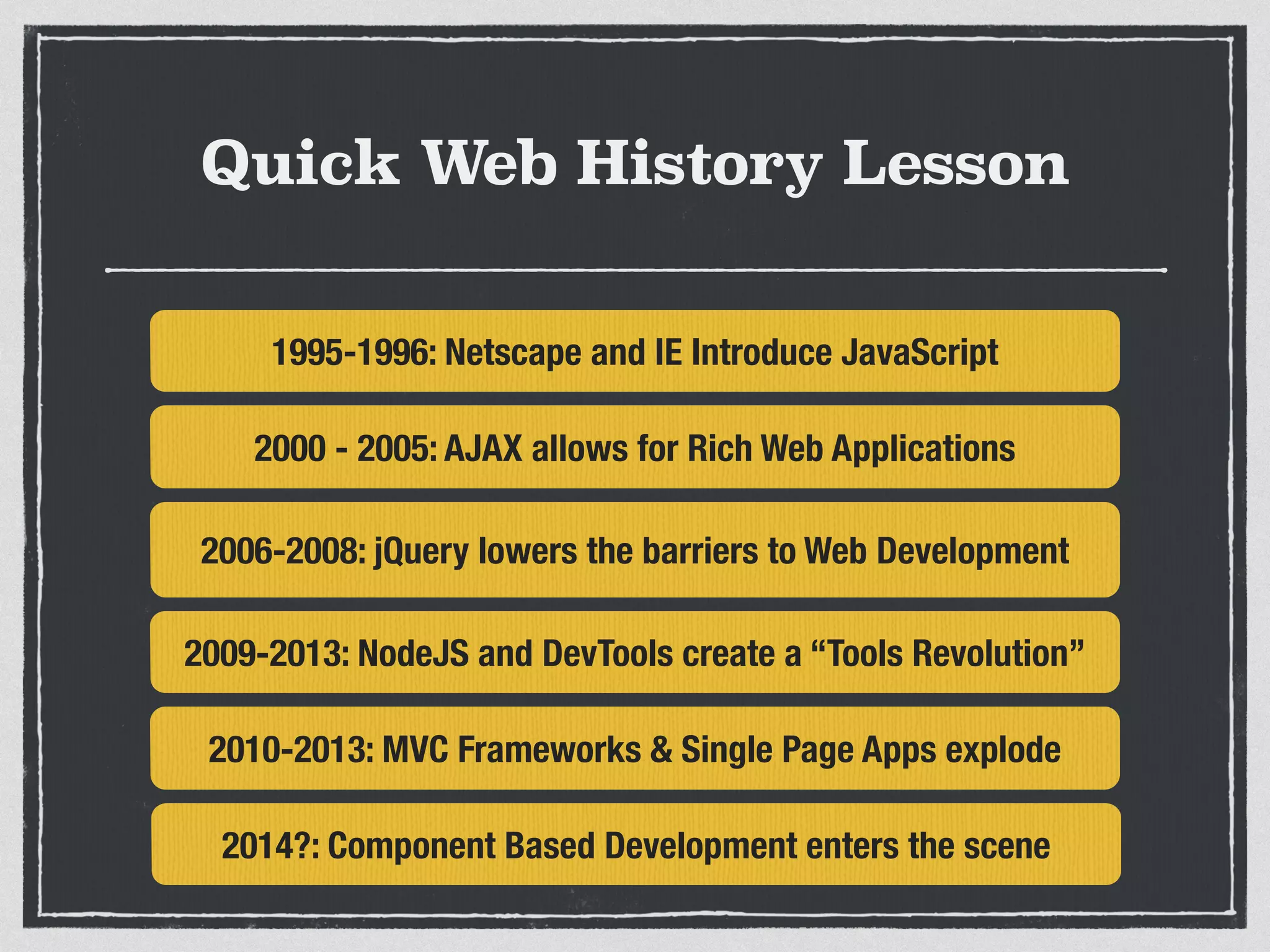 Quick Web History Lesson

1995-1996: Netscape and IE Introduce JavaScript

2000 - 2005: AJAX allows for Rich Web Applications

2006-2008: jQuery lowers the barriers to Web Development

2009-2013: NodeJS and DevTools create a “Tools Revolution”

2010-2013: MVC Frameworks & Single Page Apps explode

2014?: Component Based Development enters the scene